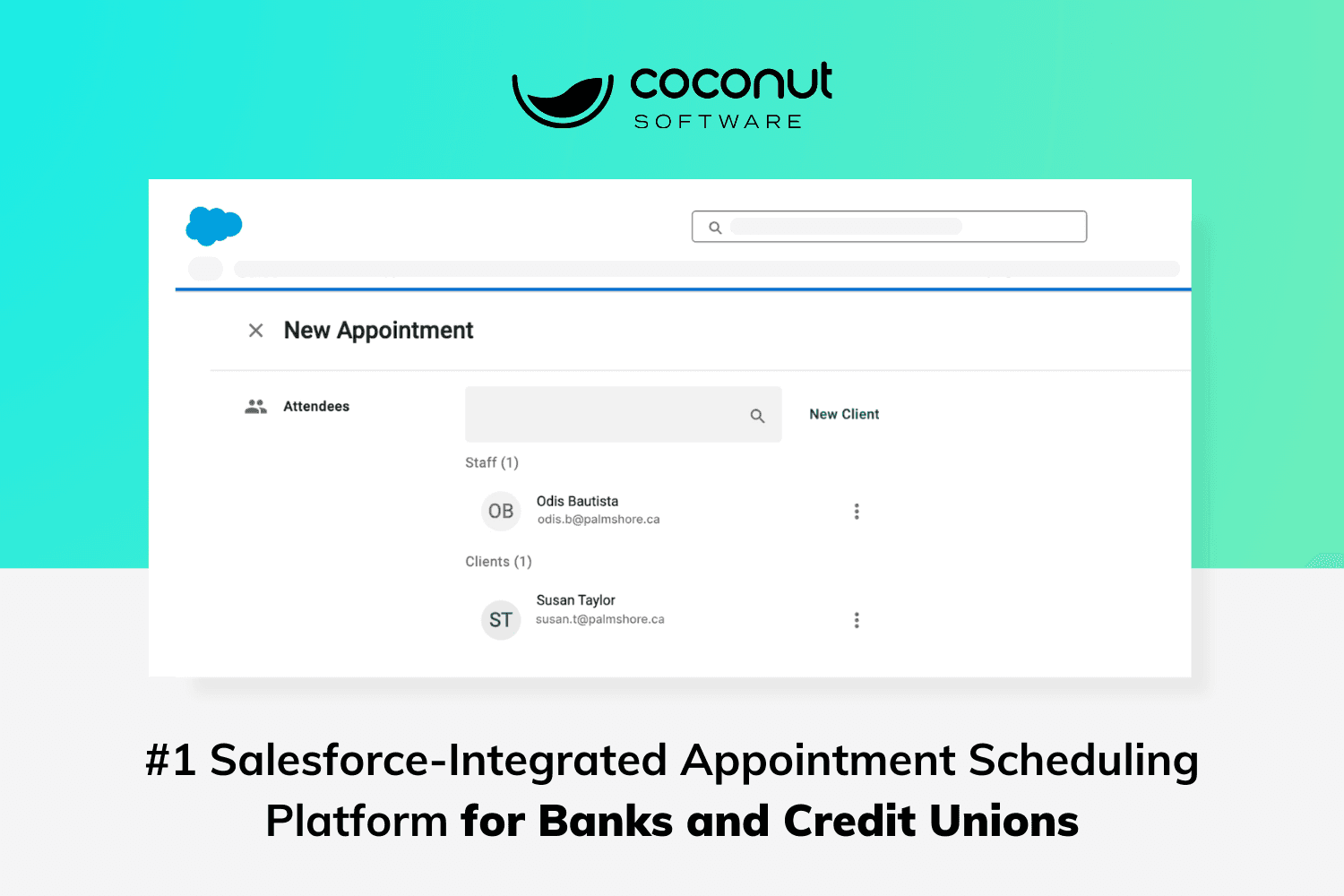 coconut
SOFTWARE

New Appointment

Attendees

New Client

Staff (1)

OB Odis Bautista
odis.b@palmshore.ca

Clients (1)

ST Susan Taylor
susan.t@palmshore.ca

#1 Salesforce-Integrated Appointment Scheduling Platform for Banks and Credit Unions